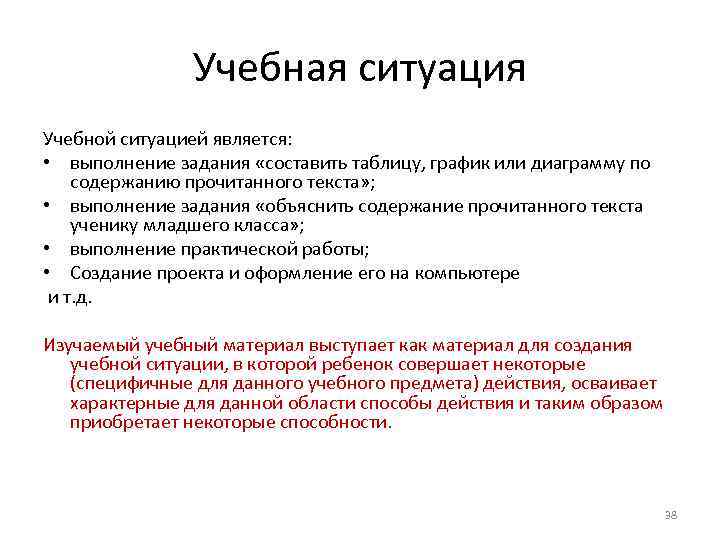 Учебная ситуация

Учебной ситуацией является:
• выполнение задания «составить таблицу, график или диаграмму по содержанию прочитанного текста»;
• выполнение задания «объяснить содержание прочитанного текста ученику младшего класса»;
• выполнение практической работы;
• Создание проекта и оформление его на компьютере
и т.д.

Изучаемый учебный материал выступает как материал для создания учебной ситуации, в которой ребенок совершает некоторые (специфичные для данного учебного предмета) действия, осваивает характерные для данной области способы действия и таким образом приобретает некоторые способности.

38